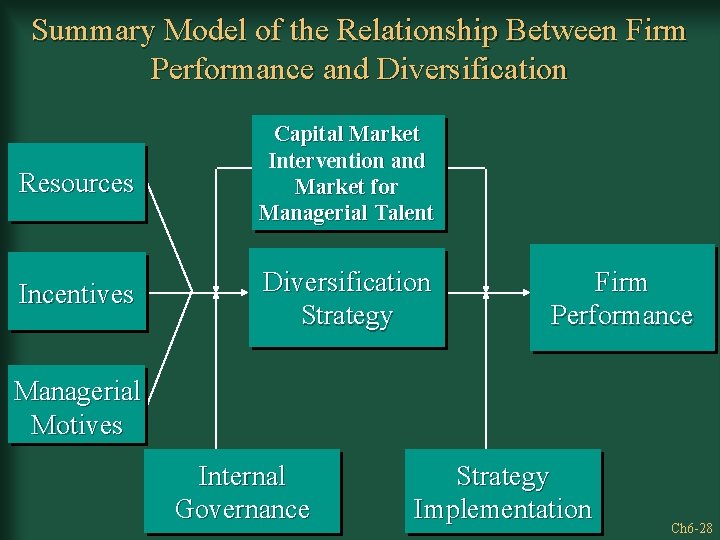 Summary Model of the Relationship Between Firm Performance and Diversification

Resources

Incentives

Managerial Motives

Capital Market Intervention and Market for Managerial Talent

Diversification Strategy

Firm Performance

Internal Governance

Strategy Implementation

Ch6-28